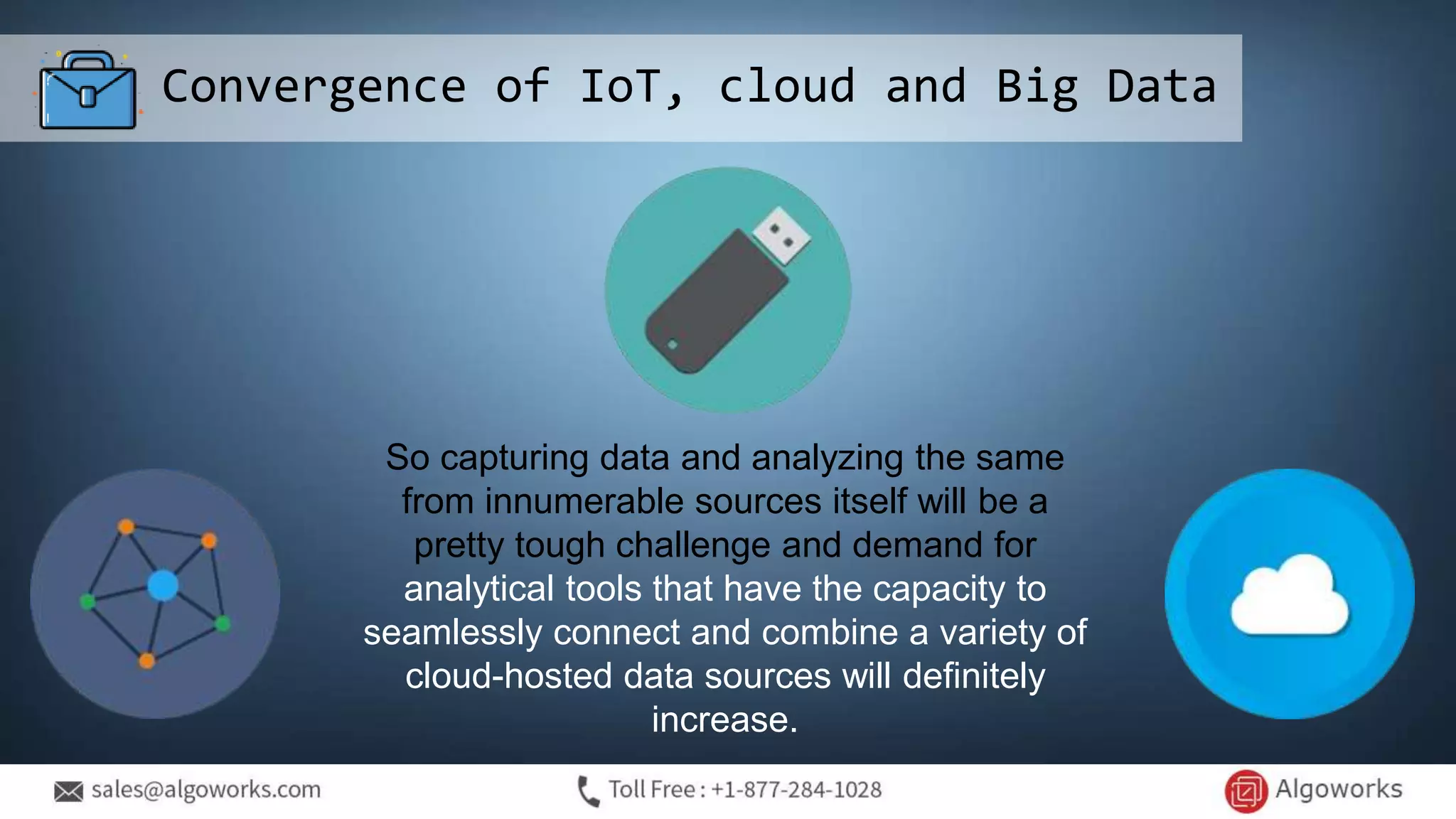 Convergence of IoT, cloud and Big Data

So capturing data and analyzing the same from innumerable sources itself will be a pretty tough challenge and demand for analytical tools that have the capacity to seamlessly connect and combine a variety of cloud-hosted data sources will definitely increase.

sales@algoworks.com

Toll Free : +1-877-284-1028

Algoworks